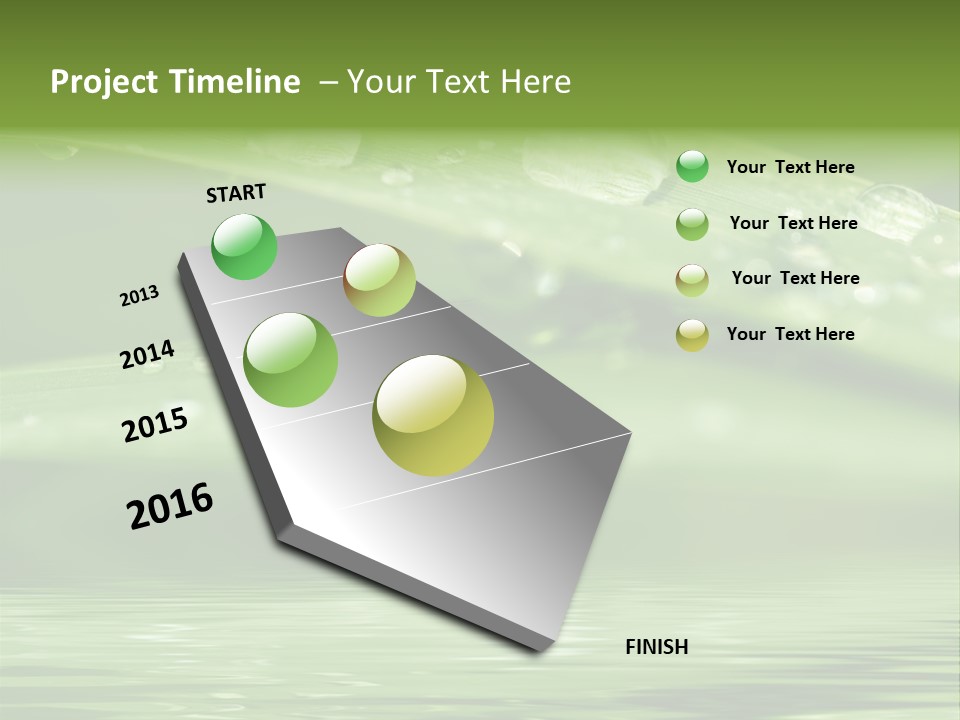 Project Timeline – Your Text Here

START

2013

2014

2015

2016

FINISH

Your Text Here

Your Text Here

Your Text Here

Your Text Here